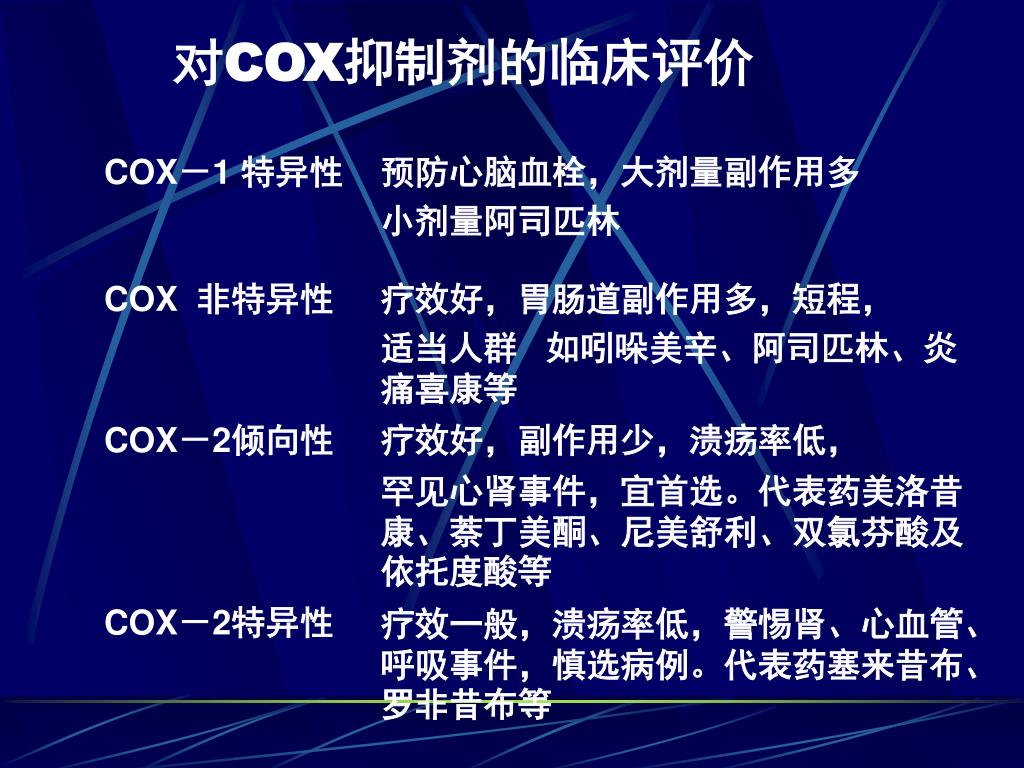 对COX抑制剂的临床评价

COX－1 特异性　预防心脑血栓，大剂量副作用多
小剂量阿司匹林

COX 非特异性　疗效好，胃肠道副作用多，短程，
适当人群　如吲哚美辛、阿司匹林、炎痛喜康等

COX－2倾向性　疗效好，副作用少，溃疡率低，
罕见心肾事件，宜首选。代表药美洛昔康、萘丁美酮、尼美舒利、双氯芬酸及依托度酸等

COX－2特异性　疗效一般，溃疡率低，警惕肾、心血管、呼吸事件，慎选病例。代表药塞来昔布、罗非昔布等